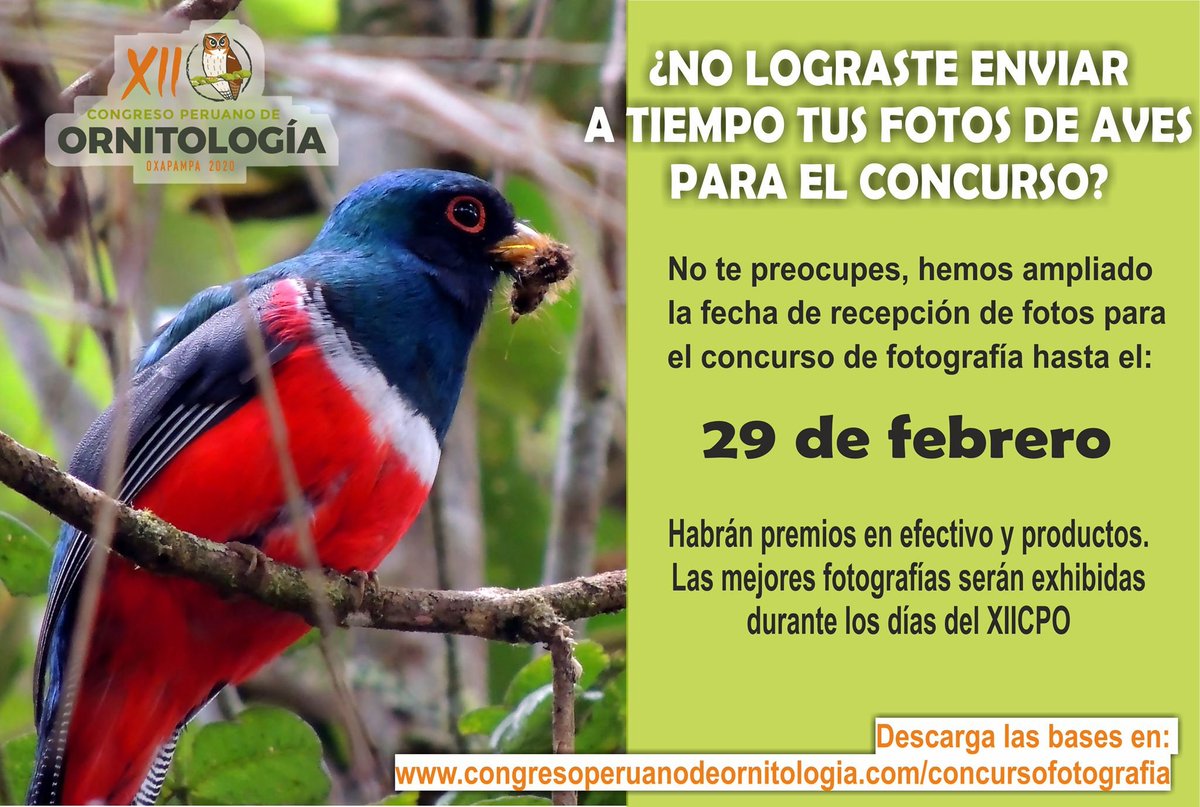 XII
CONGRESO PERUANO DE
ORNITOLOGÍA
OXAPAMPA 2020

¿NO LOGRASTE ENVIAR A TIEMPO TUS FOTOS DE AVES PARA EL CONCURSO?

No te preocupes, hemos ampliado la fecha de recepción de fotos para el concurso de fotografía hasta el:

29 de febrero

Habrán premios en efectivo y productos. Las mejores fotografías serán exhibidas durante los días del XIICPO

Descarga las bases en:
www.congresoperuanodeornitologia.com/concursofotografia